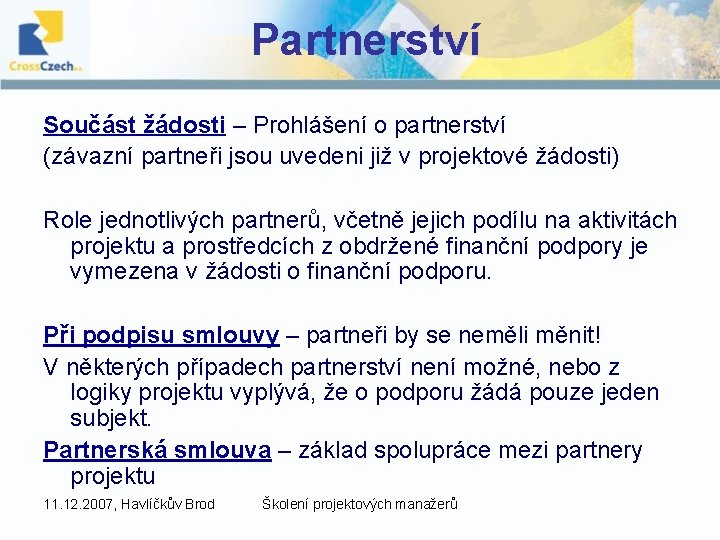 CrossCzech a.s.

Partnerství

Součást žádosti – Prohlášení o partnerství
(závazní partneři jsou uvedeni již v projektové žádosti)

Role jednotlivých partnerů, včetně jejich podílu na aktivitách projektu a prostředcích z obdržené finanční podpory je vymezena v žádosti o finanční podporu.

Při podpisu smlouvy – partneři by se neměli měnit!

V některých případech partnerství není možné, nebo z logiky projektu vyplývá, že o podporu žádá pouze jeden subjekt.

Partnerská smlouva – základ spolupráce mezi partnery projektu

11.12.2007, Havlíčkův Brod Školení projektových manažerů